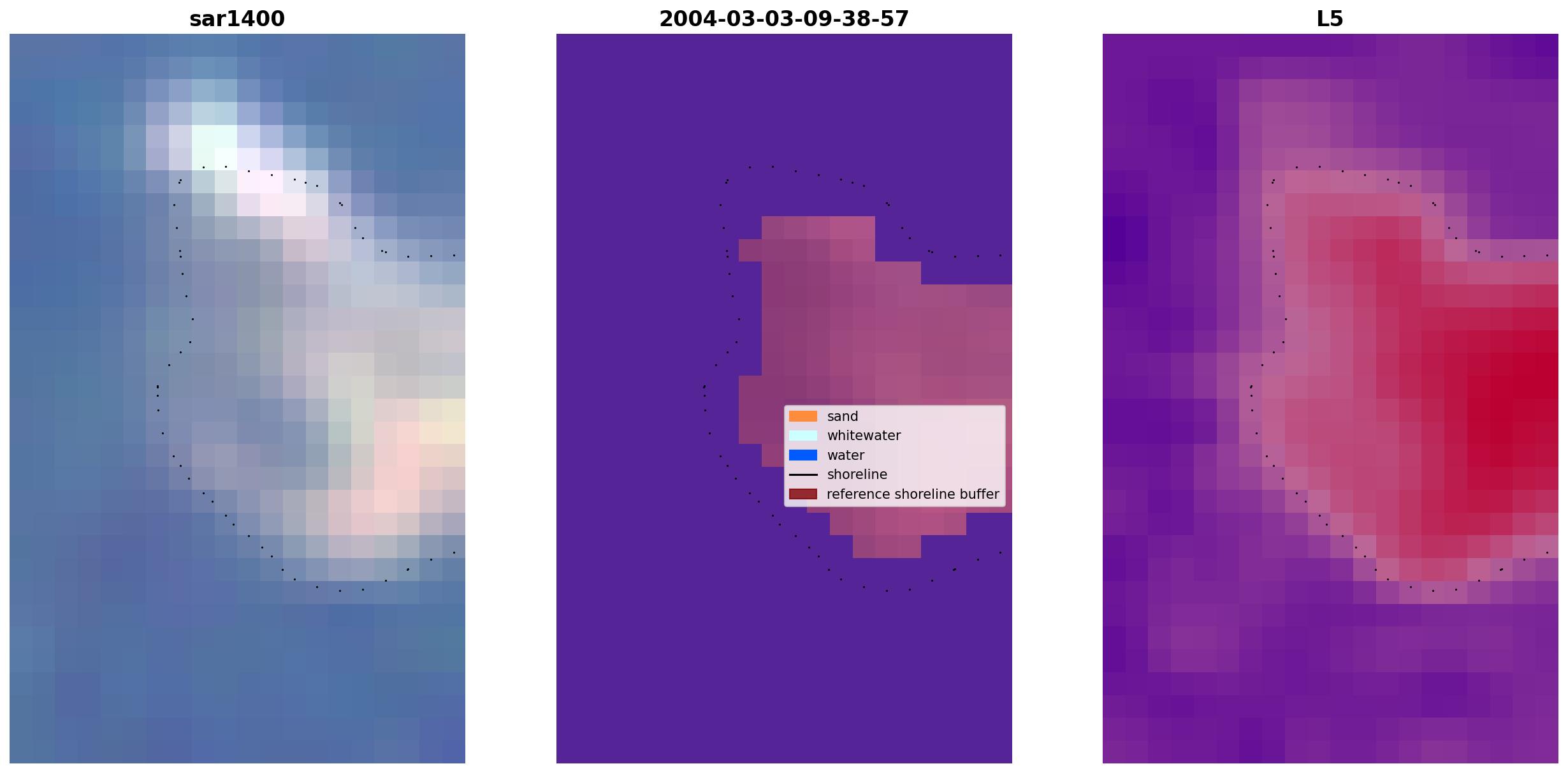 sar1400

2004-03-03-09-38-57

sand
whitewater
water
shoreline
reference shoreline buffer

L5